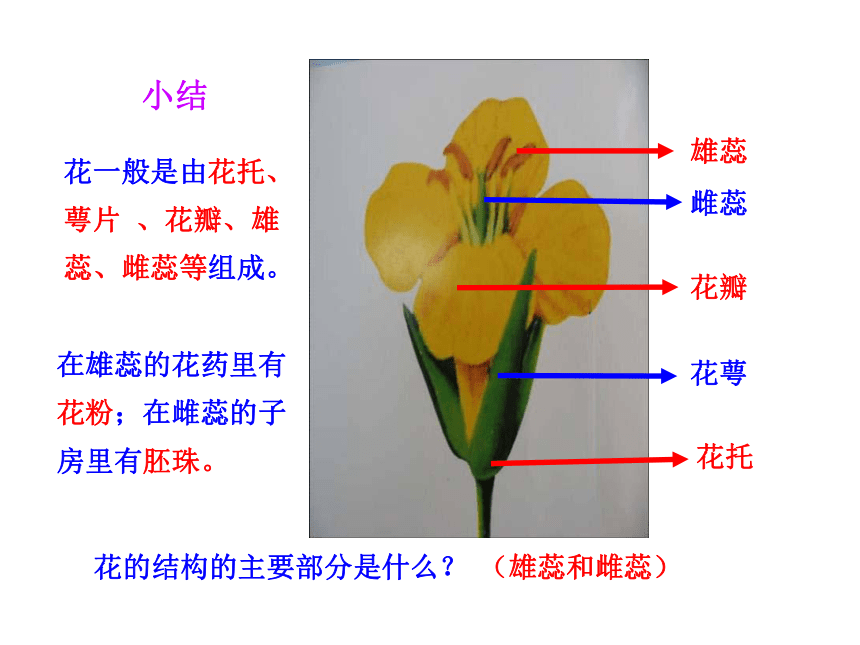 小结

花一般是由花托、萼片 、花瓣、雄蕊、雌蕊等组成。

在雄蕊的花药里有花粉；在雌蕊的子房里有胚珠。

雄蕊

雌蕊

花瓣

花萼

花托

花的结构的主要部分是什么？ （雄蕊和雌蕊）